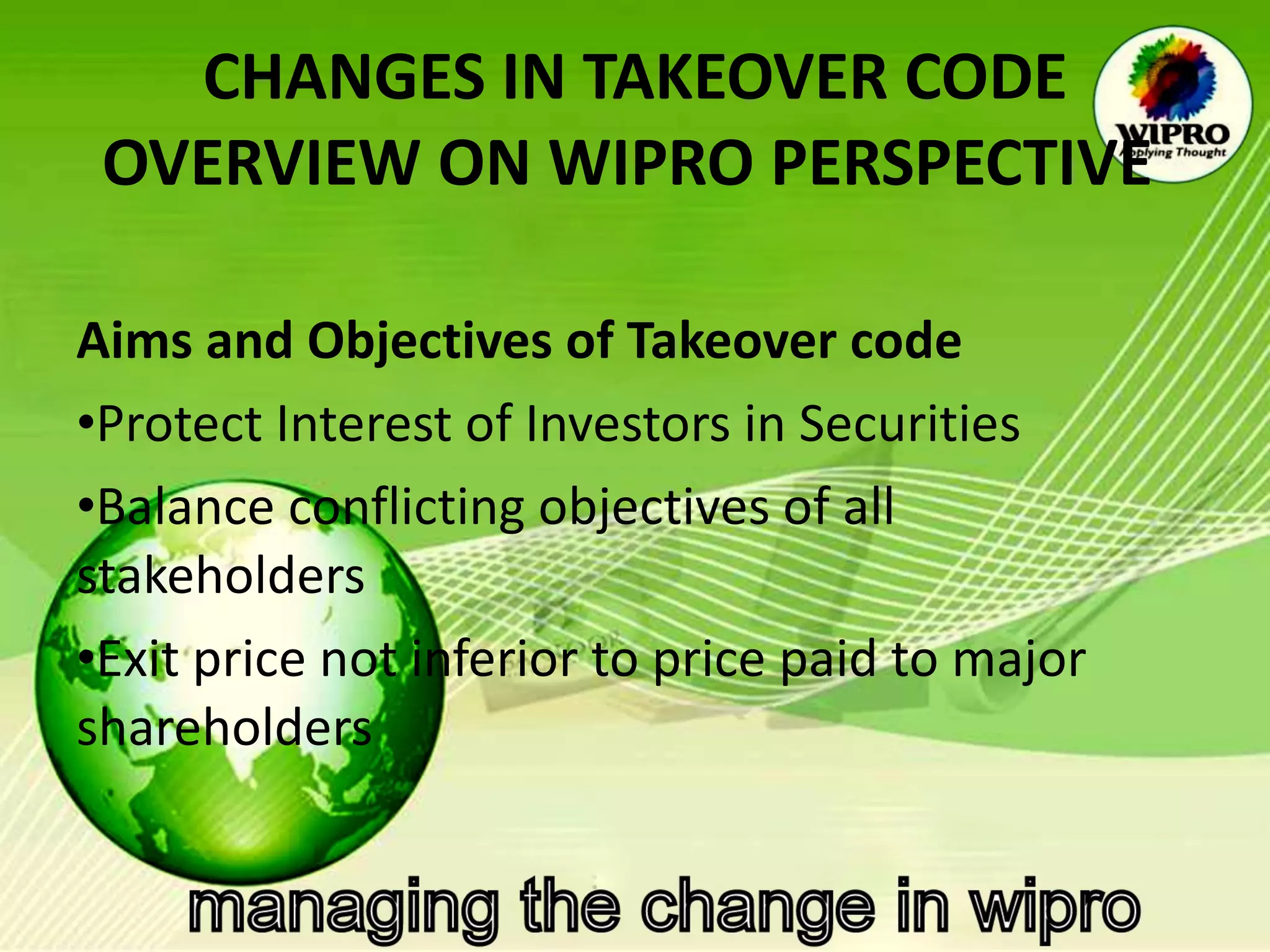 CHANGES IN TAKEOVER CODE OVERVIEW ON WIPRO PERSPECTIVE

WIPRO
Applying Thought

Aims and Objectives of Takeover code

•Protect Interest of Investors in Securities

•Balance conflicting objectives of all stakeholders

•Exit price not inferior to price paid to major shareholders

managing the change in wipro